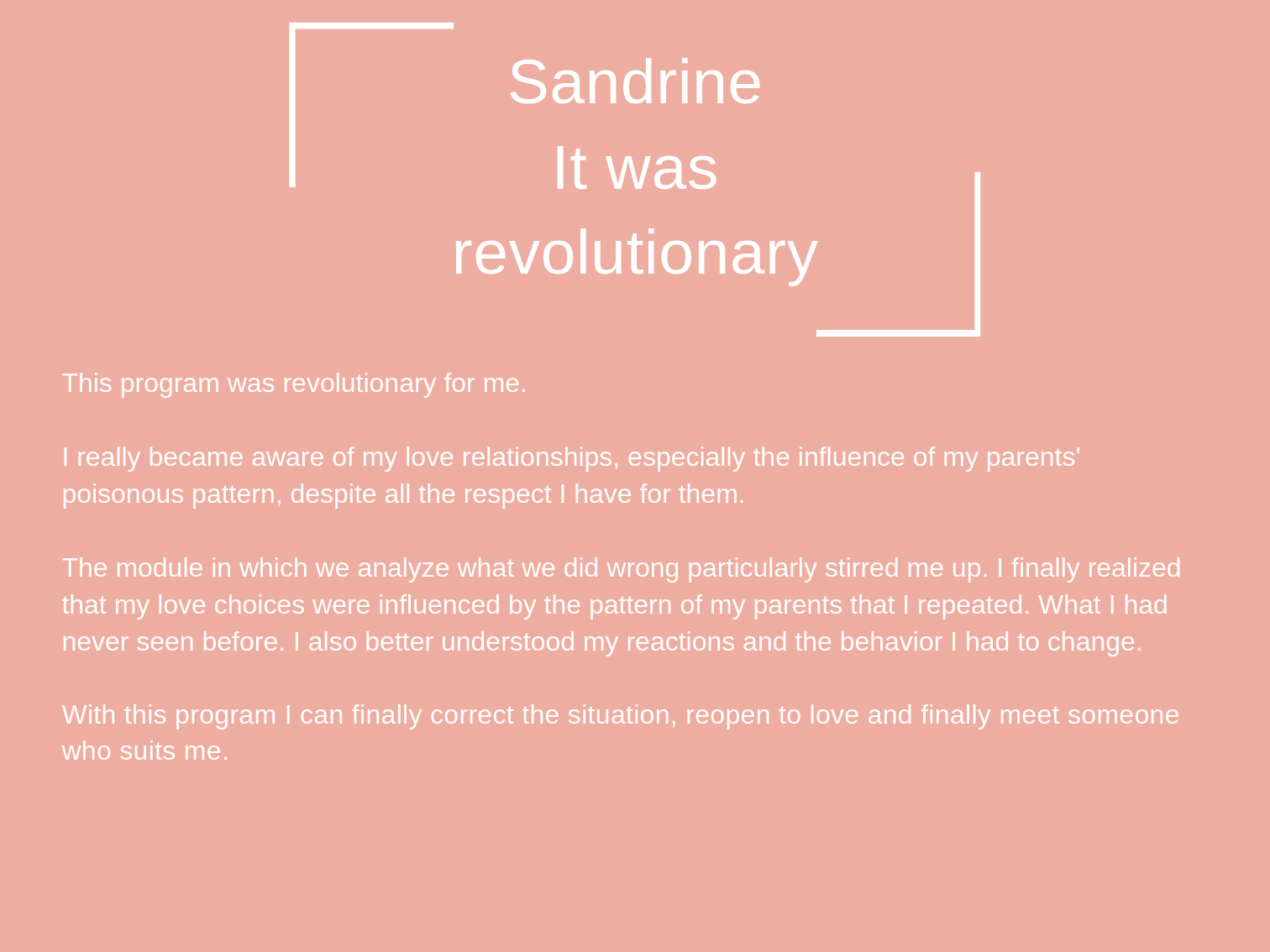 Sandrine
It was
revolutionary

This program was revolutionary for me.

I really became aware of my love relationships, especially the influence of my parents' poisonous pattern, despite all the respect I have for them.

The module in which we analyze what we did wrong particularly stirred me up. I finally realized that my love choices were influenced by the pattern of my parents that I repeated. What I had never seen before. I also better understood my reactions and the behavior I had to change.

With this program I can finally correct the situation, reopen to love and finally meet someone who suits me.